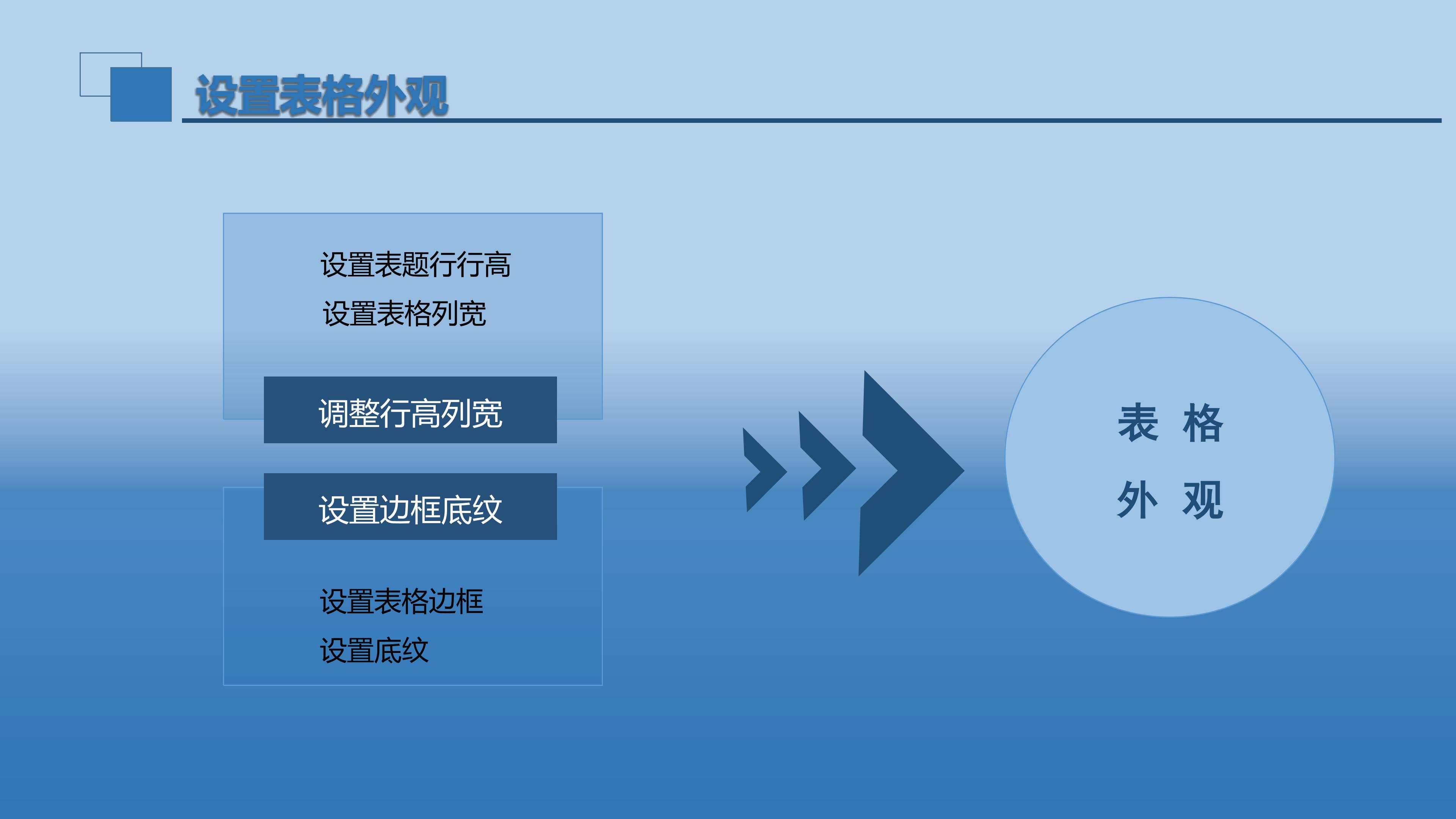 设置表格外观

设置表题行行高
设置表格列宽

调整行高列宽

设置边框底纹

设置表格边框
设置底纹

表 格
外 观